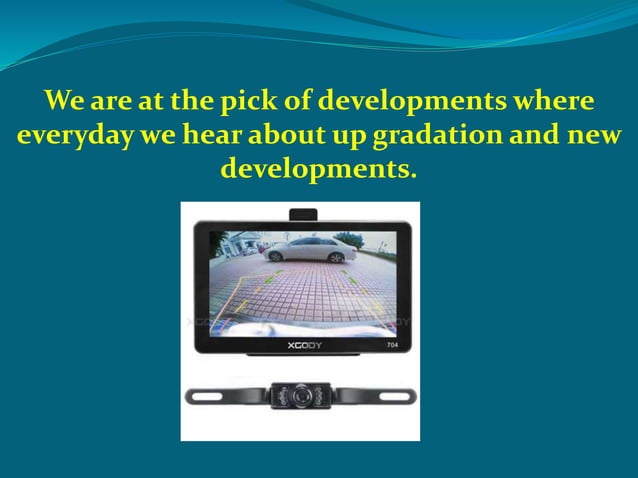 We are at the pick of developments where everyday we hear about up gradation and new developments.

XGODY

704